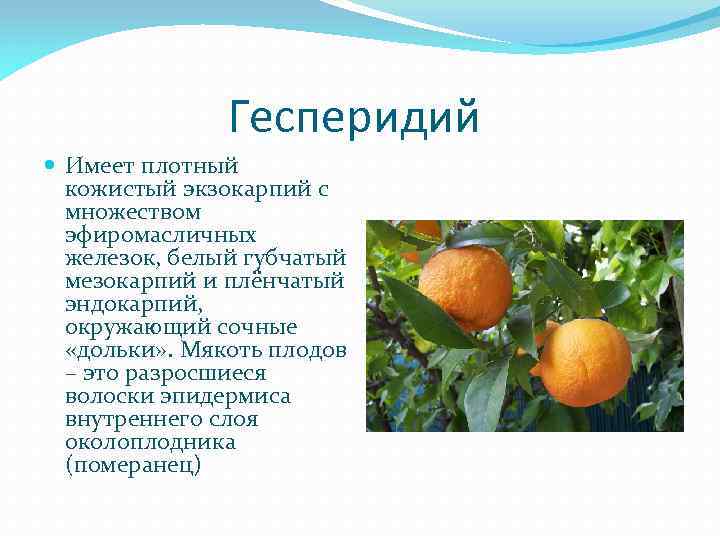 Гесперидий

Имеет плотный кожистый экзокарпий с множеством эфиромасличных железок, белый губчатый мезокарпий и плёнчатый эндокарпий, окружающий сочные «дольки». Мякоть плодов – это разросшиеся волоски эпидермиса внутреннего слоя околоплодника (померанец)